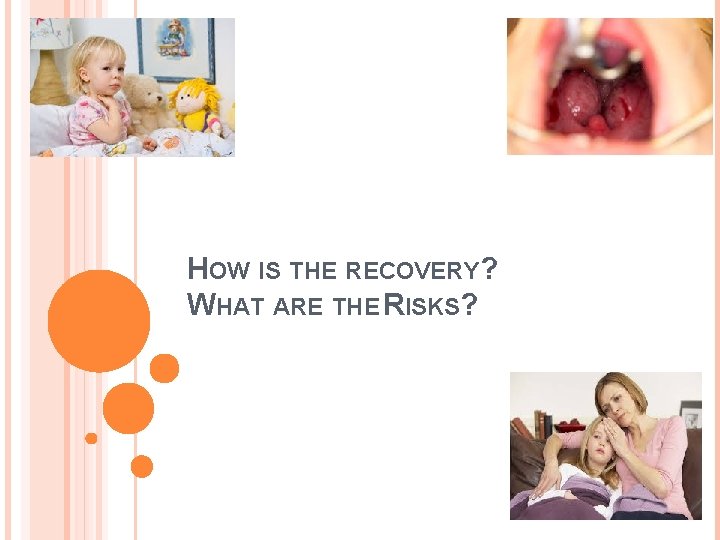 HOW IS THE RECOVERY?
WHAT ARE THE RISKS?